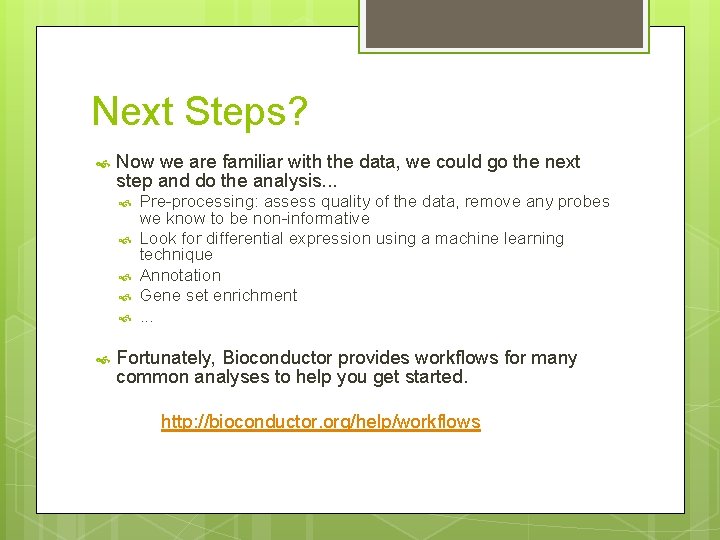 Next Steps?

Now we are familiar with the data, we could go the next step and do the analysis...

Pre-processing: assess quality of the data, remove any probes we know to be non-informative

Look for differential expression using a machine learning technique

Annotation

Gene set enrichment

...

Fortunately, Bioconductor provides workflows for many common analyses to help you get started.

http://bioconductor.org/help/workflows